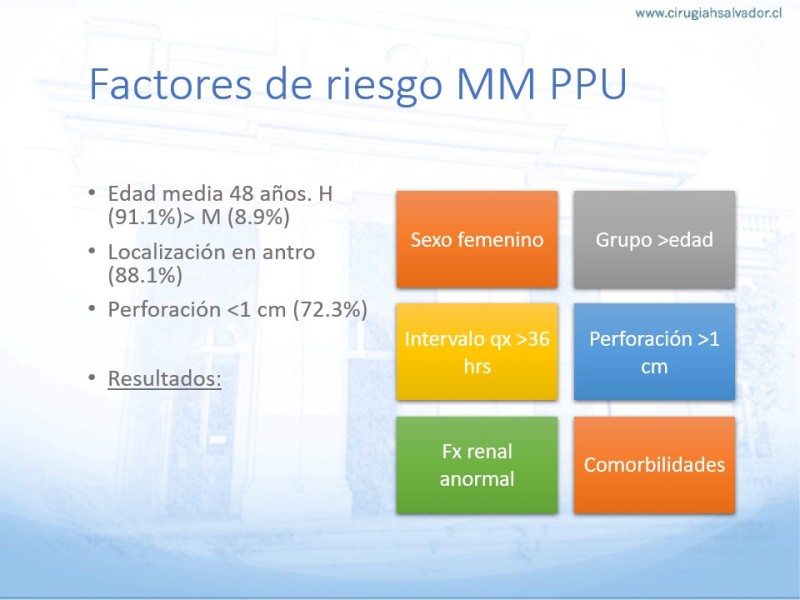 www.cirugiahsalvador.cl

Factores de riesgo MM PPU

• Edad media 48 años. H (91.1%)> M (8.9%)
• Localización en antro (88.1%)
• Perforación <1 cm (72.3%)

• Resultados:

Sexo femenino

Grupo >edad

Intervalo qx >36 hrs

Perforación >1 cm

Fx renal anormal

Comorbilidades